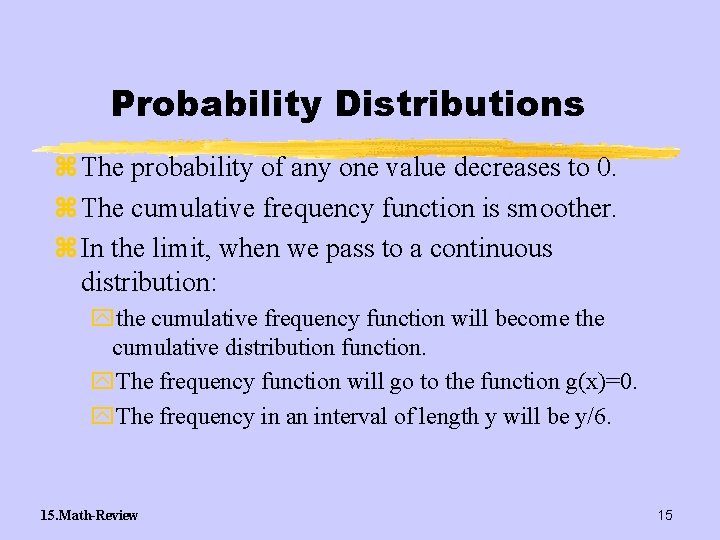 Probability Distributions

The probability of any one value decreases to 0.

The cumulative frequency function is smoother.

In the limit, when we pass to a continuous distribution:

the cumulative frequency function will become the cumulative distribution function.

The frequency function will go to the function g(x)=0.

The frequency in an interval of length y will be y/6.

15.Math-Review

15